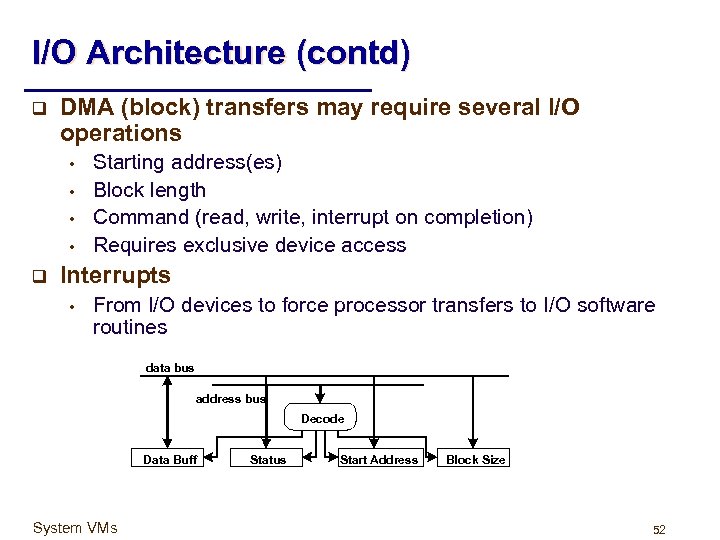 I/O Architecture (contd)

❑ DMA (block) transfers may require several I/O operations
• Starting address(es)
• Block length
• Command (read, write, interrupt on completion)
• Requires exclusive device access

❑ Interrupts
• From I/O devices to force processor transfers to I/O software routines

data bus
address bus
Decode
Data Buff
Status
Start Address
Block Size

System VMs
52